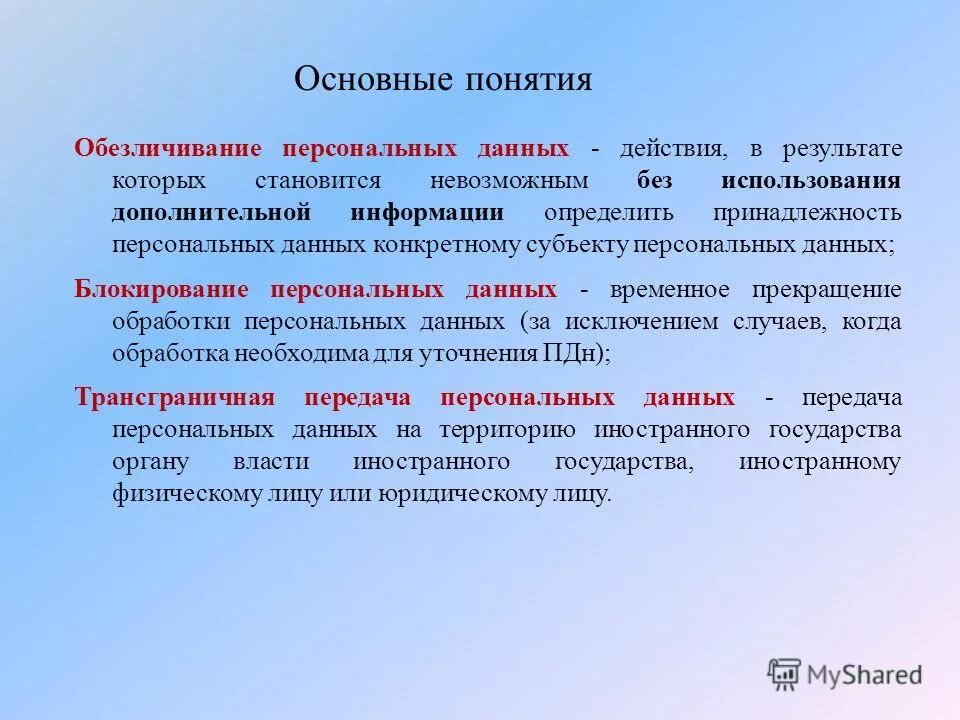 Основные понятия

Обезличивание персональных данных - действия, в результате которых становится невозможным без использования дополнительной информации определить принадлежность персональных данных конкретному субъекту персональных данных;

Блокирование персональных данных - временное прекращение обработки персональных данных (за исключением случаев, когда обработка необходима для уточнения ПДн);

Трансграничная передача персональных данных - передача персональных данных на территорию иностранного государства органу власти иностранного государства, иностранному физическому лицу или юридическому лицу.

MyShared